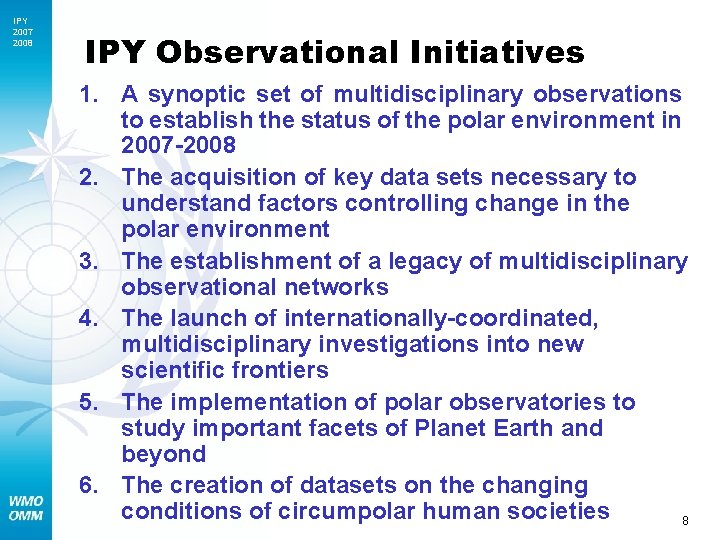 IPY
2007
2008

IPY Observational Initiatives

1. A synoptic set of multidisciplinary observations to establish the status of the polar environment in 2007-2008
2. The acquisition of key data sets necessary to understand factors controlling change in the polar environment
3. The establishment of a legacy of multidisciplinary observational networks
4. The launch of internationally-coordinated, multidisciplinary investigations into new scientific frontiers
5. The implementation of polar observatories to study important facets of Planet Earth and beyond
6. The creation of datasets on the changing conditions of circumpolar human societies

WMO
OMM

8